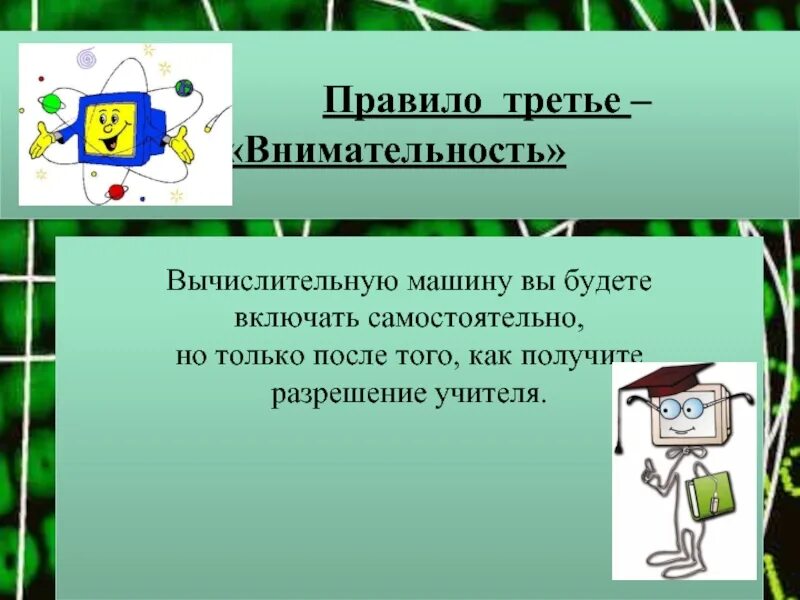 Правило третье – «Внимательность»

Вычислительную машину вы будете включать самостоятельно, но только после того, как получите разрешение учителя.